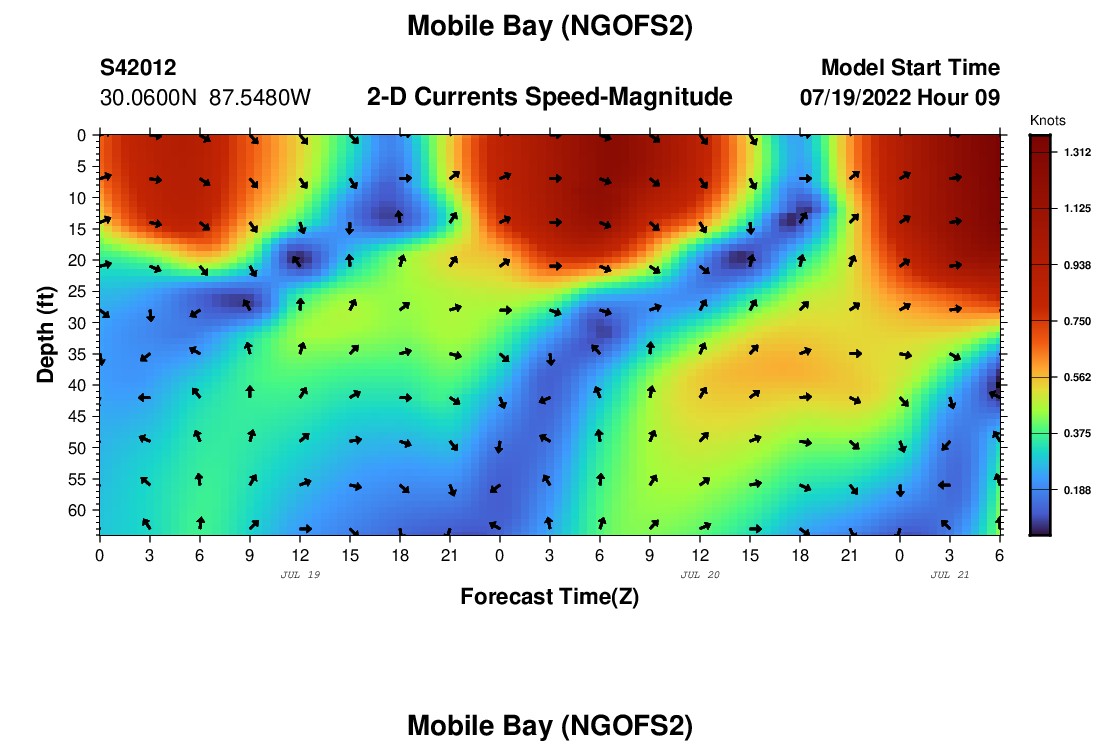 Mobile Bay (NGOFS2)

S42012
30.0600N 87.5480W

2-D Currents Speed-Magnitude

Model Start Time
07/19/2022 Hour 09

Knots
1.312
1.125
0.938
0.750
0.562
0.375
0.188

Depth (ft)
0
5
10
15
20
25
30
35
40
45
50
55
60

0 3 6 9 12 15 18 21 0 3 6 9 12 15 18 21 0 3 6
JUL 19
JUL 20
JUL 21

Forecast Time(Z)

Mobile Bay (NGOFS2)